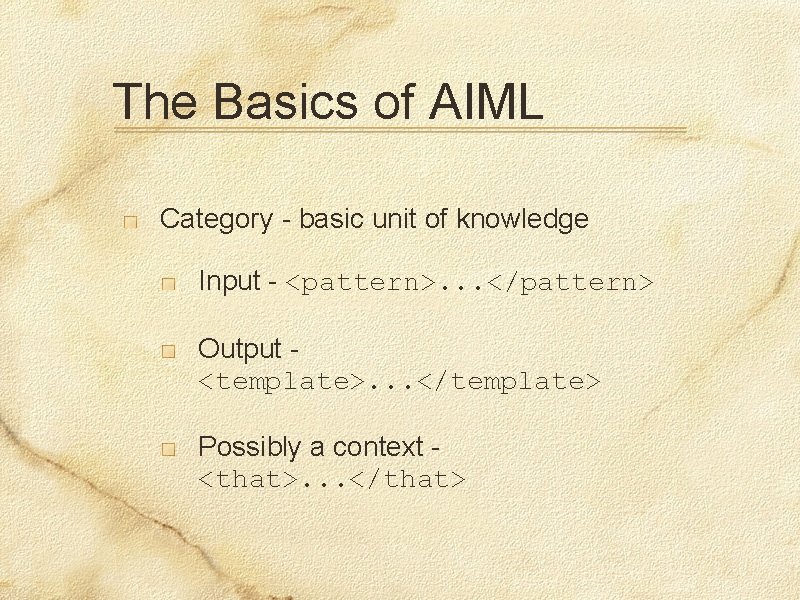 The Basics of AIML

Category - basic unit of knowledge

Input - <pattern>...</pattern>

Output - <template>...</template>

Possibly a context - <that>...</that>